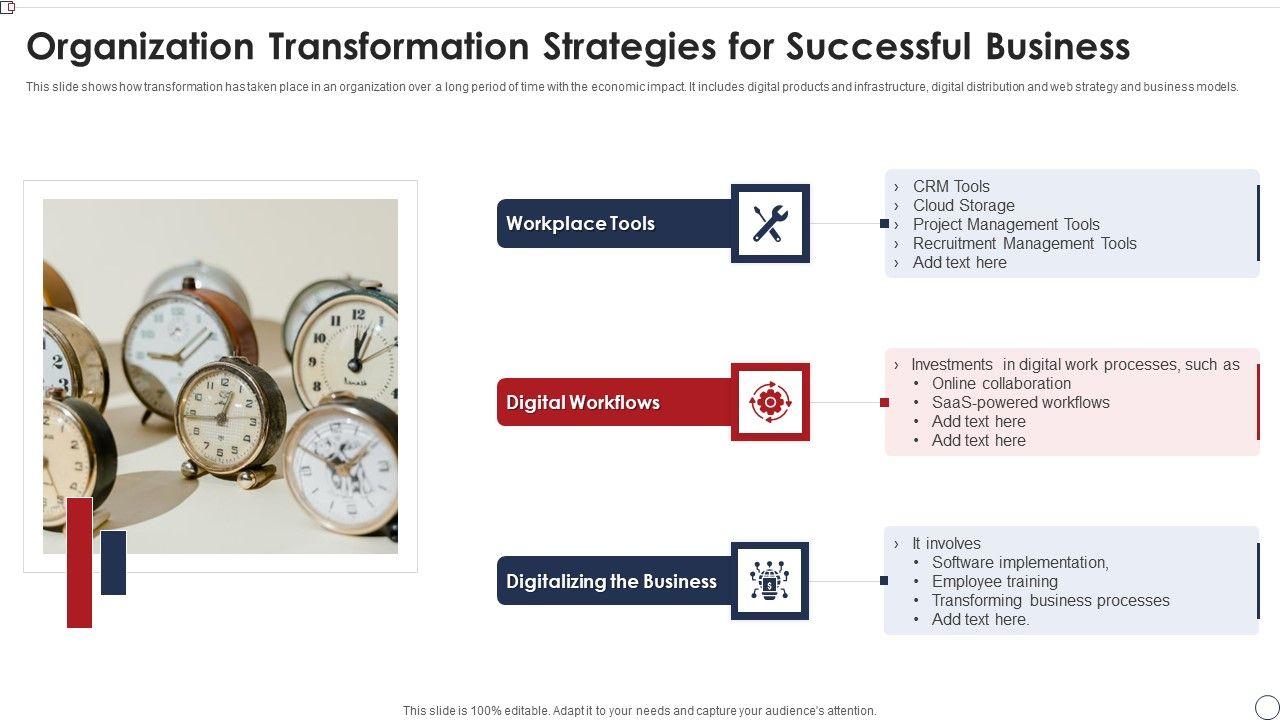 Organization Transformation Strategies for Successful Business

This slide shows how transformation has taken place in an organization over a long period of time with the economic impact. It includes digital products and infrastructure, digital distribution and web strategy and business models.

Workplace Tools

› CRM Tools
› Cloud Storage
› Project Management Tools
› Recruitment Management Tools
› Add text here

Digital Workflows

› Investments in digital work processes, such as
• Online collaboration
• SaaS-powered workflows
• Add text here
• Add text here

Digitalizing the Business

› It involves
• Software implementation,
• Employee training
• Transforming business processes
• Add text here.

This slide is 100% editable. Adapt it to your needs and capture your audience's attention.